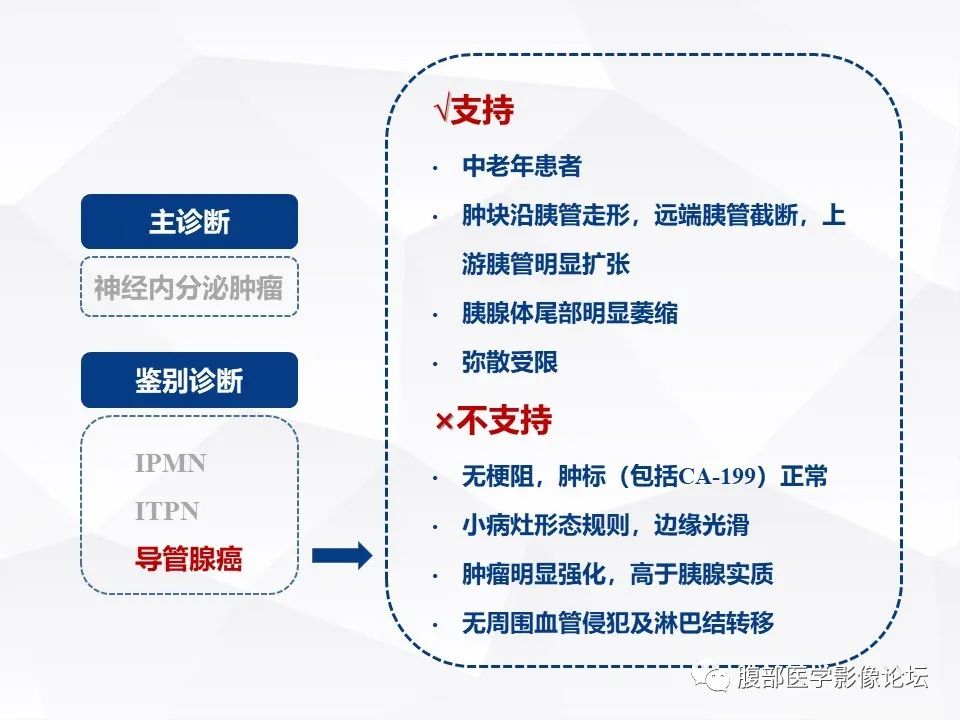 主诊断

神经内分泌肿瘤

鉴别诊断

IPMN

ITPN

导管腺癌

√支持

· 中老年患者

· 肿块沿胰管走形，远端胰管截断，上游胰管明显扩张

· 胰腺体尾部明显萎缩

· 弥散受限

×不支持

· 无梗阻，肿标（包括CA-199）正常

· 小病灶形态规则，边缘光滑

· 肿瘤明显强化，高于胰腺实质

· 无周围血管侵犯及淋巴结转移

腹部医学影像论坛